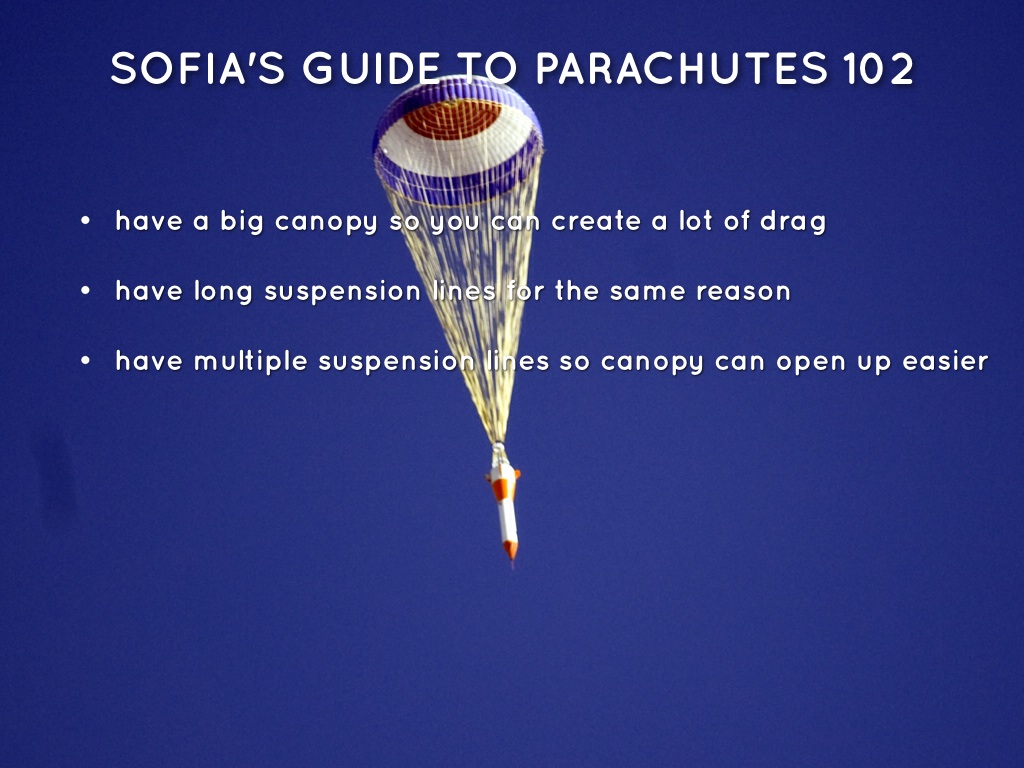 SOFIA'S GUIDE TO PARACHUTES 102

• have a big canopy so you can create a lot of drag

• have long suspension lines for the same reason

• have multiple suspension lines so canopy can open up easier